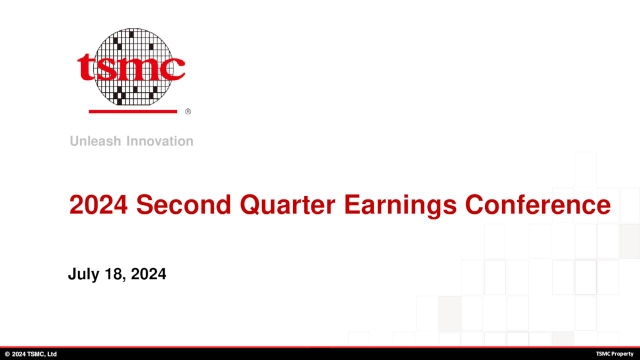 tsmc ®

Unleash Innovation

2024 Second Quarter Earnings Conference

July 18, 2024

© 2024 TSMC, Ltd

TSMC Property